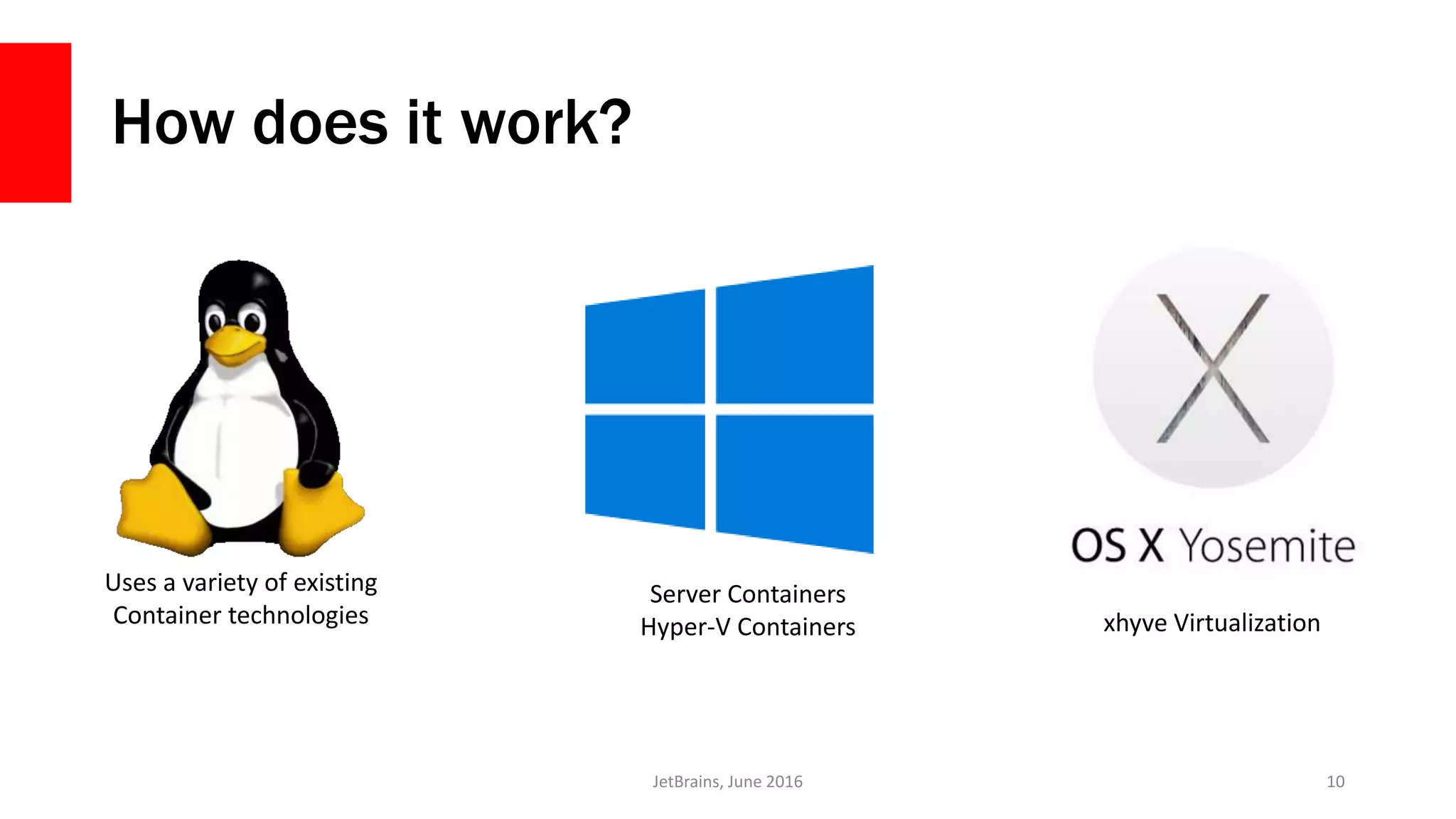 How does it work?

Uses a variety of existing Container technologies

Server Containers
Hyper-V Containers

OS X Yosemite

xhyve Virtualization

JetBrains, June 2016

10